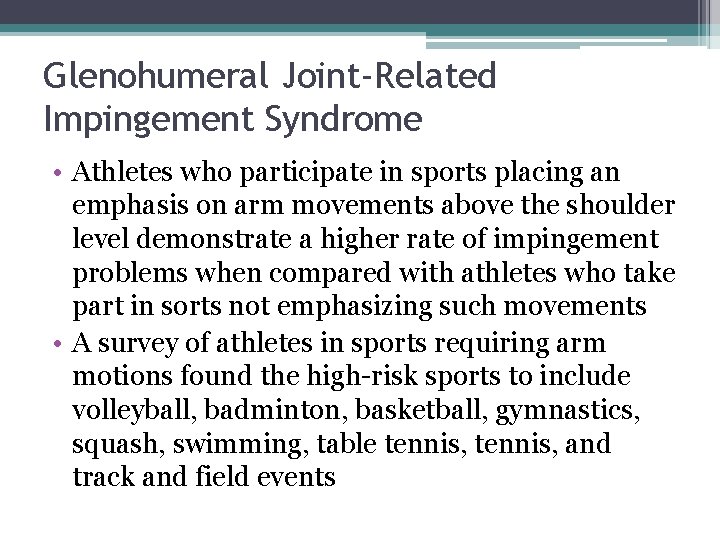 Glenohumeral Joint-Related Impingement Syndrome

• Athletes who participate in sports placing an emphasis on arm movements above the shoulder level demonstrate a higher rate of impingement problems when compared with athletes who take part in sorts not emphasizing such movements

• A survey of athletes in sports requiring arm motions found the high-risk sports to include volleyball, badminton, basketball, gymnastics, squash, swimming, table tennis, tennis, and track and field events